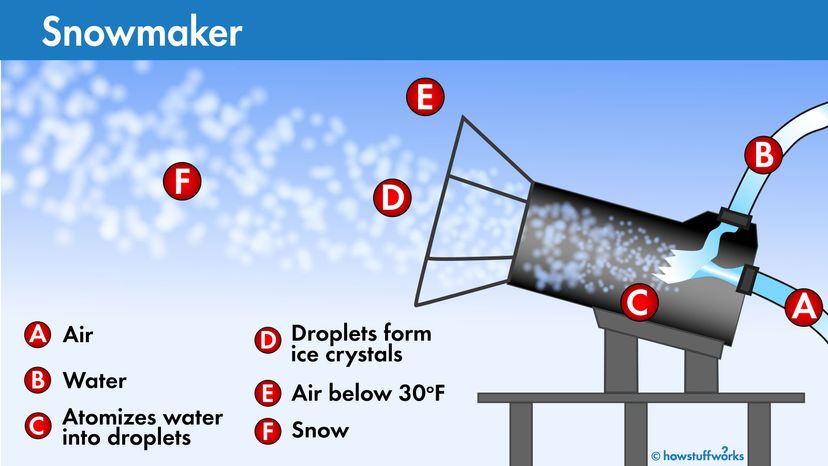 Snowmaker

E

B

F

D

C

A

A Air

B Water

C Atomizes water into droplets

D Droplets form ice crystals

E Air below 30°F

F Snow

© howstuffworks